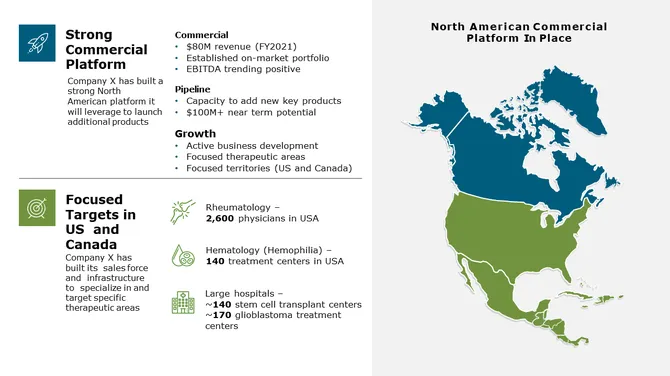 Strong Commercial Platform

Company X has built a strong North American platform it will leverage to launch additional products

Commercial
• $80M revenue (FY2021)
• Established on-market portfolio
• EBITDA trending positive

Pipeline
• Capacity to add new key products
• $100M+ near term potential

Growth
• Active business development
• Focused therapeutic areas
• Focused territories (US and Canada)

Focused Targets in US and Canada

Company X has built its sales force and infrastructure to specialize in and target specific therapeutic areas

Rheumatology – **2,600** physicians in USA

Hematology (Hemophilia) – **140** treatment centers in USA

Large hospitals –
~**140** stem cell transplant centers
~**170** glioblastoma treatment centers

North American Commercial Platform In Place